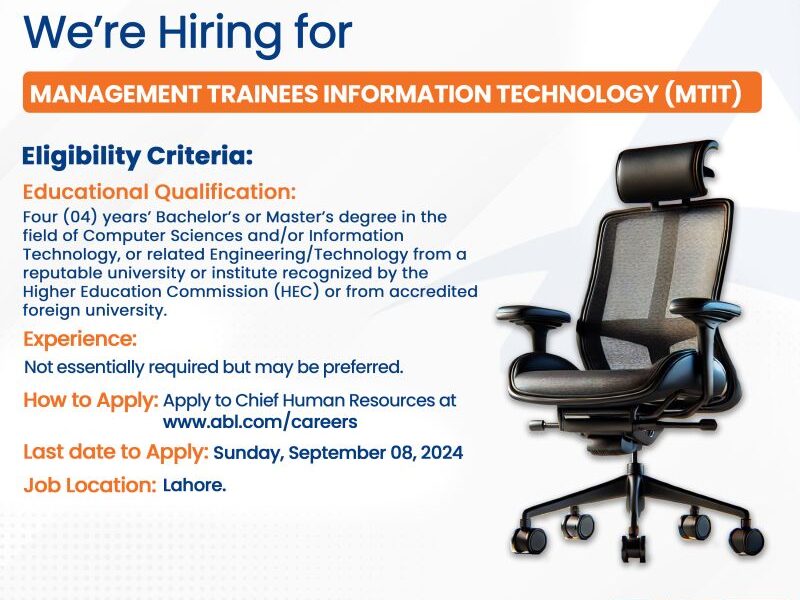 We're Hiring for

MANAGEMENT TRAINEES INFORMATION TECHNOLOGY (MTIT)

Eligibility Criteria:

Educational Qualification:
Four (04) years' Bachelor's or Master's degree in the field of Computer Sciences and/or Information Technology, or related Engineering/Technology from a reputable university or institute recognized by the Higher Education Commission (HEC) or from accredited foreign university.

Experience:
Not essentially required but may be preferred.

How to Apply: Apply to Chief Human Resources at www.abl.com/careers

Last date to Apply: Sunday, September 08, 2024

Job Location: Lahore.